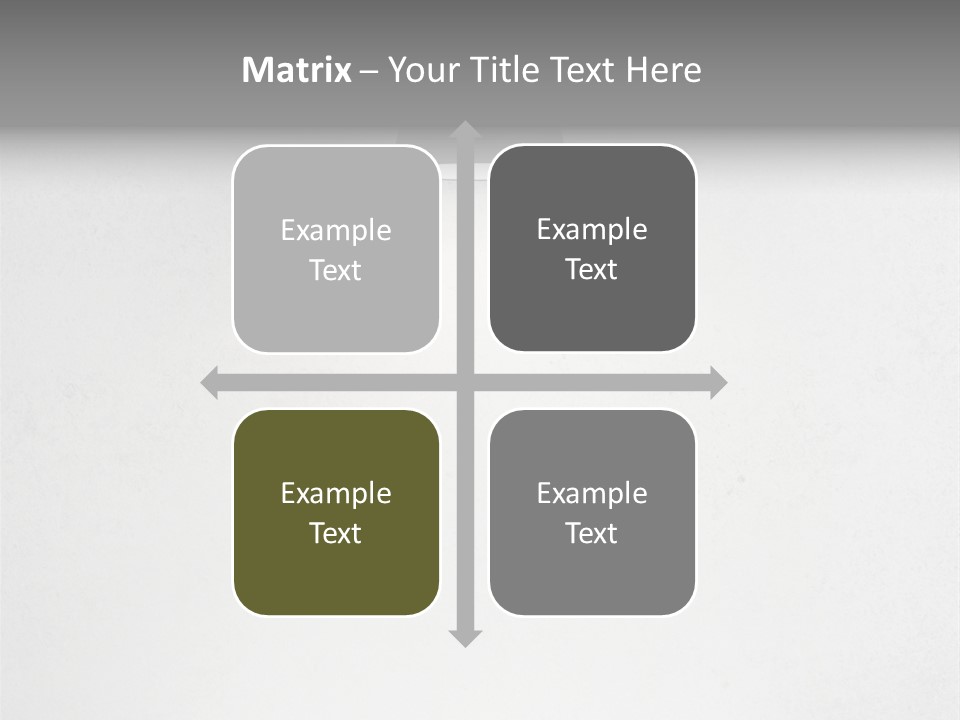 Matrix – Your Title Text Here

Example Text

Example Text

Example Text

Example Text